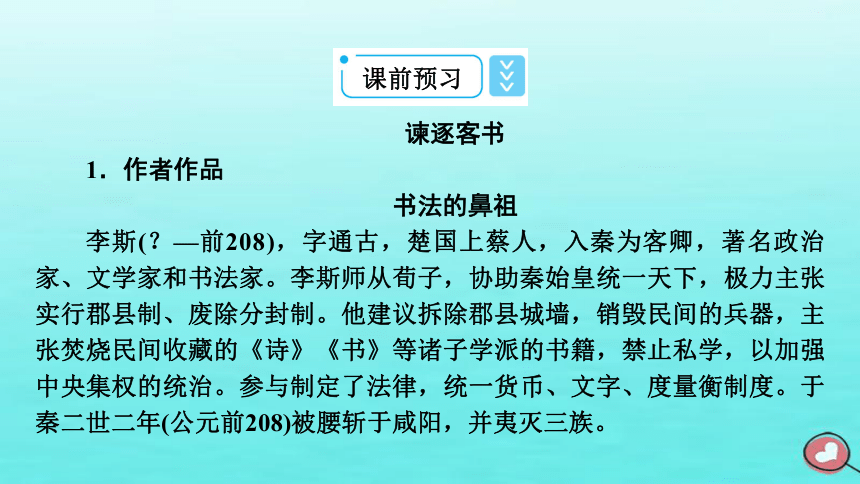 课前预习

谏逐客书

1．作者作品

书法的鼻祖

李斯(？—前208)，字通古，楚国上蔡人，入秦为客卿，著名政治家、文学家和书法家。李斯师从荀子，协助秦始皇统一天下，极力主张实行郡县制、废除分封制。他建议拆除郡县城墙，销毁民间的兵器，主张焚烧民间收藏的《诗》《书》等诸子学派的书籍，禁止私学，以加强中央集权的统治。参与制定了法律，统一货币、文字、度量衡制度。于秦二世二年(公元前208)被腰斩于咸阳，并夷灭三族。